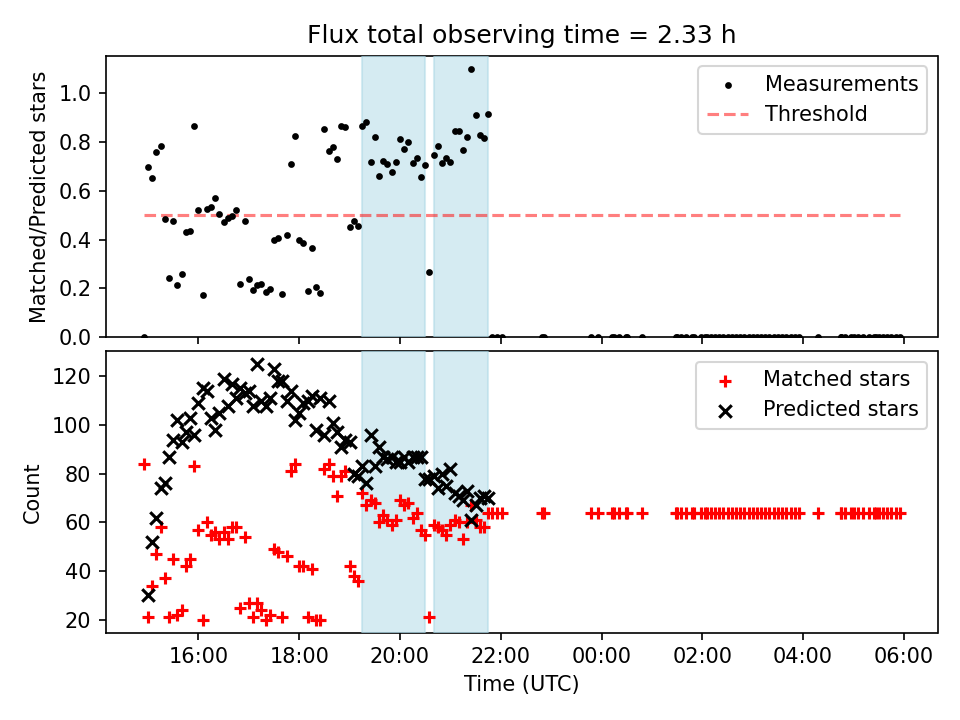 Flux total observing time = 2.33 h

Matched/Predicted stars

1.0
0.8
0.6
0.4
0.2
0.0

Measurements
Threshold

Count

120
100
80
60
40
20

Matched stars
Predicted stars

16:00 18:00 20:00 22:00 00:00 02:00 04:00 06:00

Time (UTC)